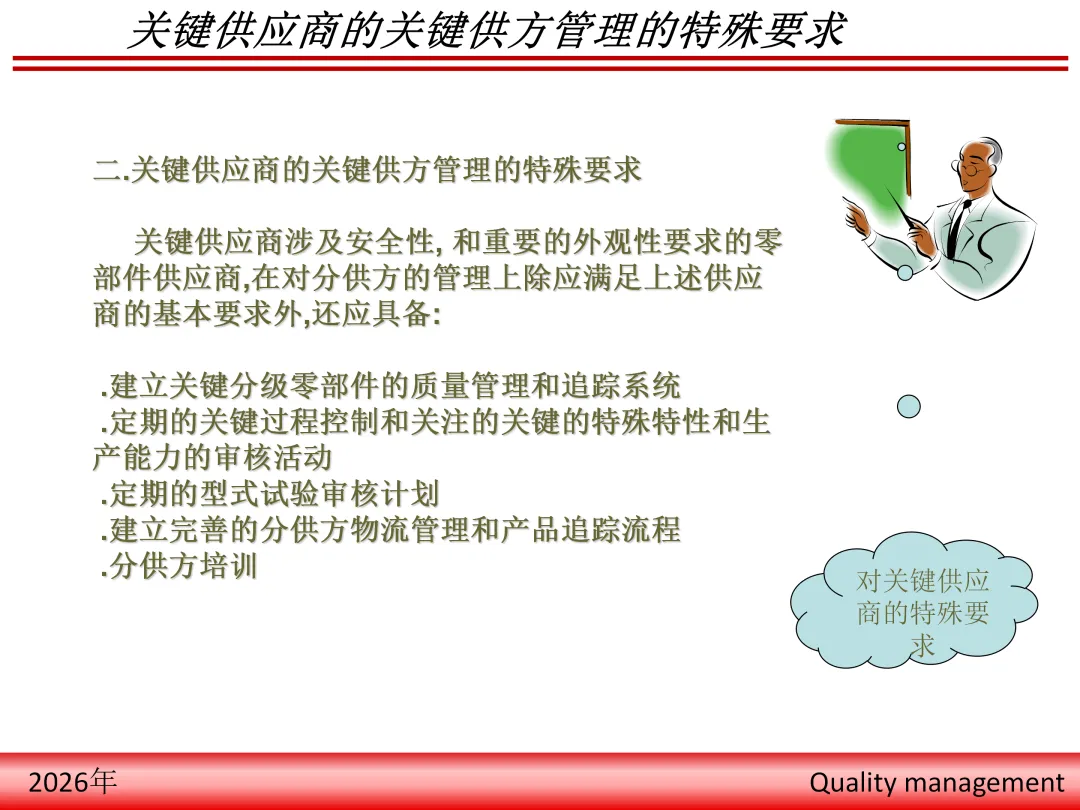 关键供应商的关键供方管理的特殊要求

二.关键供应商的关键供方管理的特殊要求

关键供应商涉及安全性, 和重要的外观性要求的零部件供应商,在对分供方的管理上除应满足上述供应商的基本要求外,还应具备:

.建立关键分级零部件的质量管理和追踪系统
.定期的关键过程控制和关注的关键的特殊特性和生产能力的审核活动
.定期的型式试验审核计划
.建立完善的分供方物流管理和产品追踪流程
.分供方培训

对关键供应商的特殊要求

2026年

Quality management